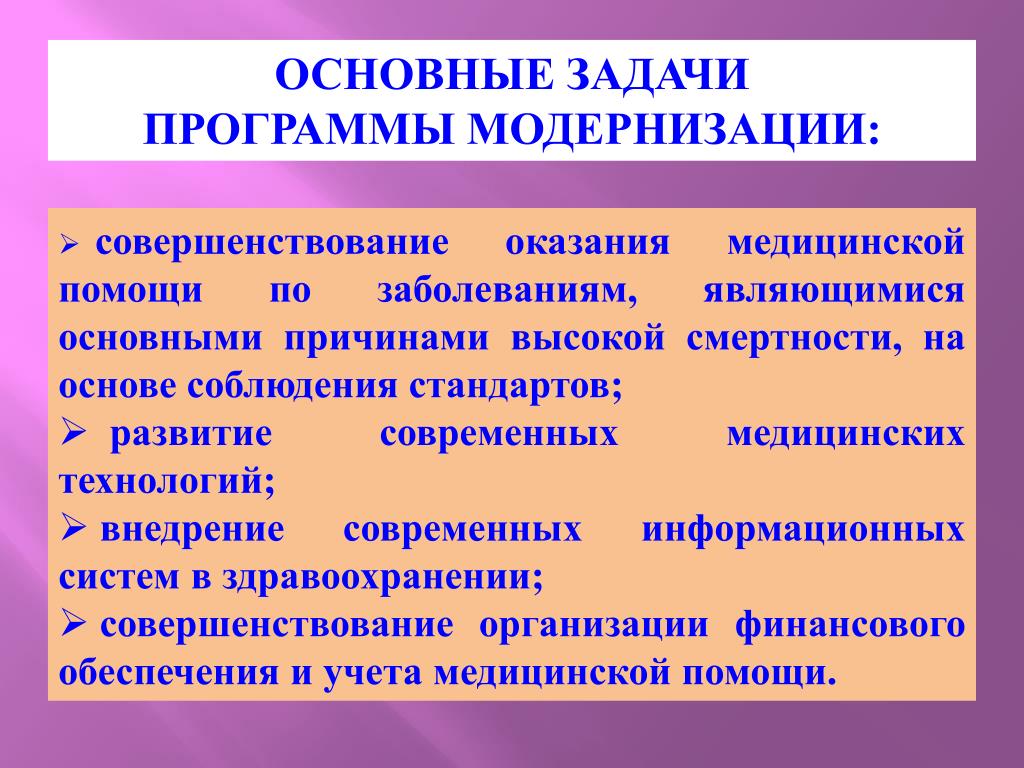 ОСНОВНЫЕ ЗАДАЧИ
ПРОГРАММЫ МОДЕРНИЗАЦИИ:

➢ совершенствование оказания медицинской помощи по заболеваниям, являющимися основными причинами высокой смертности, на основе соблюдения стандартов;
➢ развитие современных медицинских технологий;
➢ внедрение современных информационных систем в здравоохранении;
➢ совершенствование организации финансового обеспечения и учета медицинской помощи.